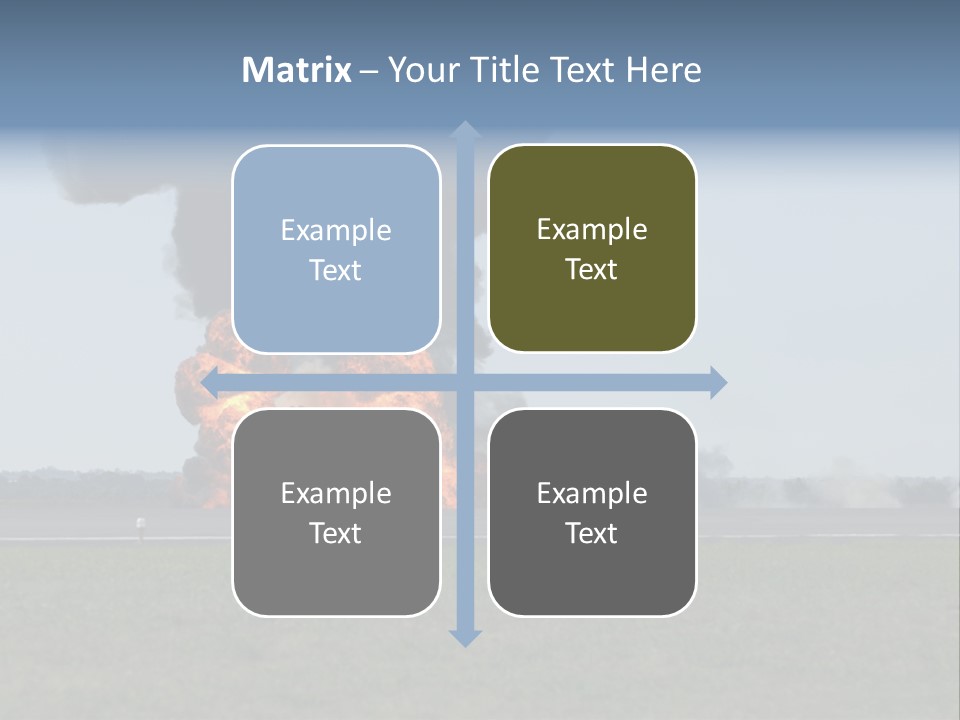 Matrix – Your Title Text Here

Example Text

Example Text

Example Text

Example Text